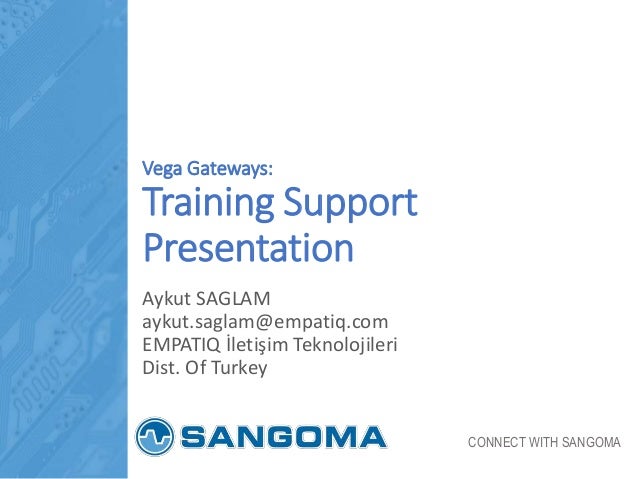 Vega Gateways:
Training Support Presentation

Aykut SAGLAM
aykut.saglam@empatiq.com
EMPATIQ İletişim Teknolojileri
Dist. Of Turkey

SANGOMA

CONNECT WITH SANGOMA